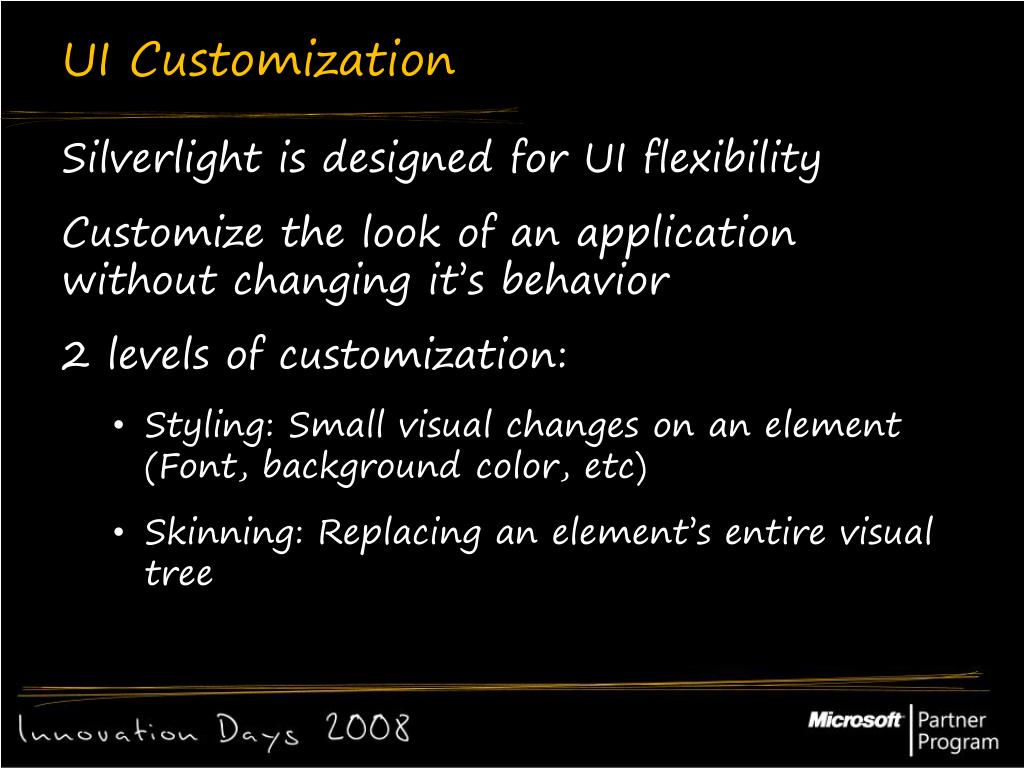 UI Customization

Silverlight is designed for UI flexibility

Customize the look of an application without changing it's behavior

2 levels of customization:

• Styling: Small visual changes on an element (Font, background color, etc)

• Skinning: Replacing an element's entire visual tree

Innovation Days 2008

Microsoft Partner Program